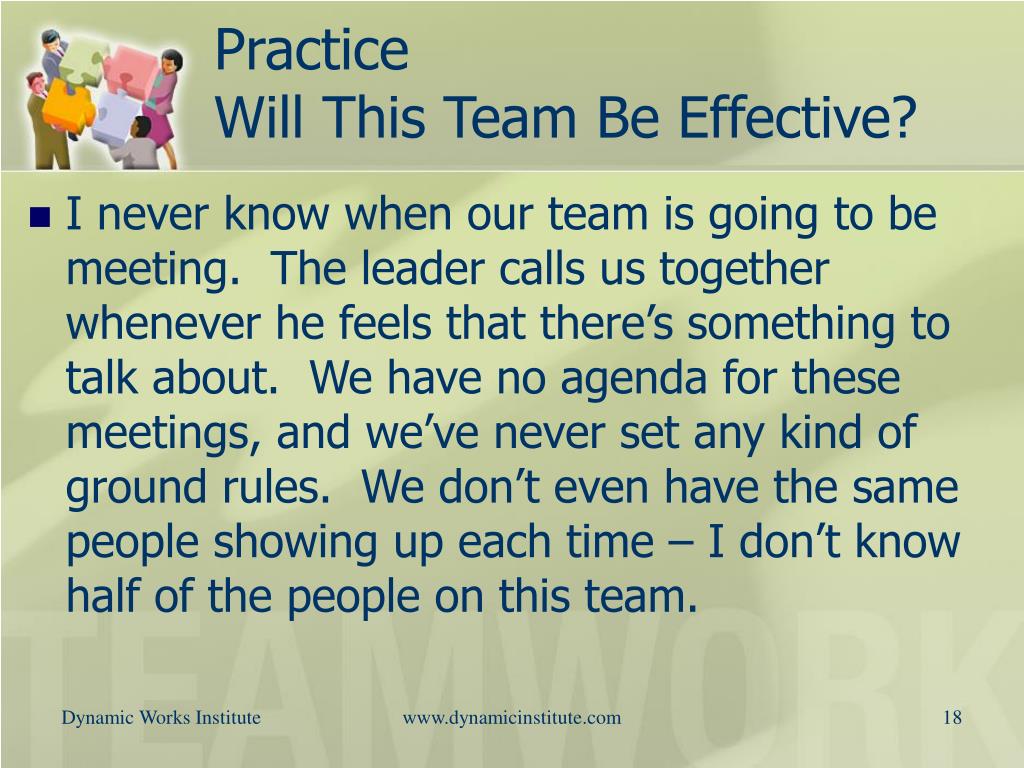 Practice
Will This Team Be Effective?

I never know when our team is going to be meeting. The leader calls us together whenever he feels that there's something to talk about. We have no agenda for these meetings, and we've never set any kind of ground rules. We don't even have the same people showing up each time – I don't know half of the people on this team.

TEAMWORK

Dynamic Works Institute www.dynamicinstitute.com 18